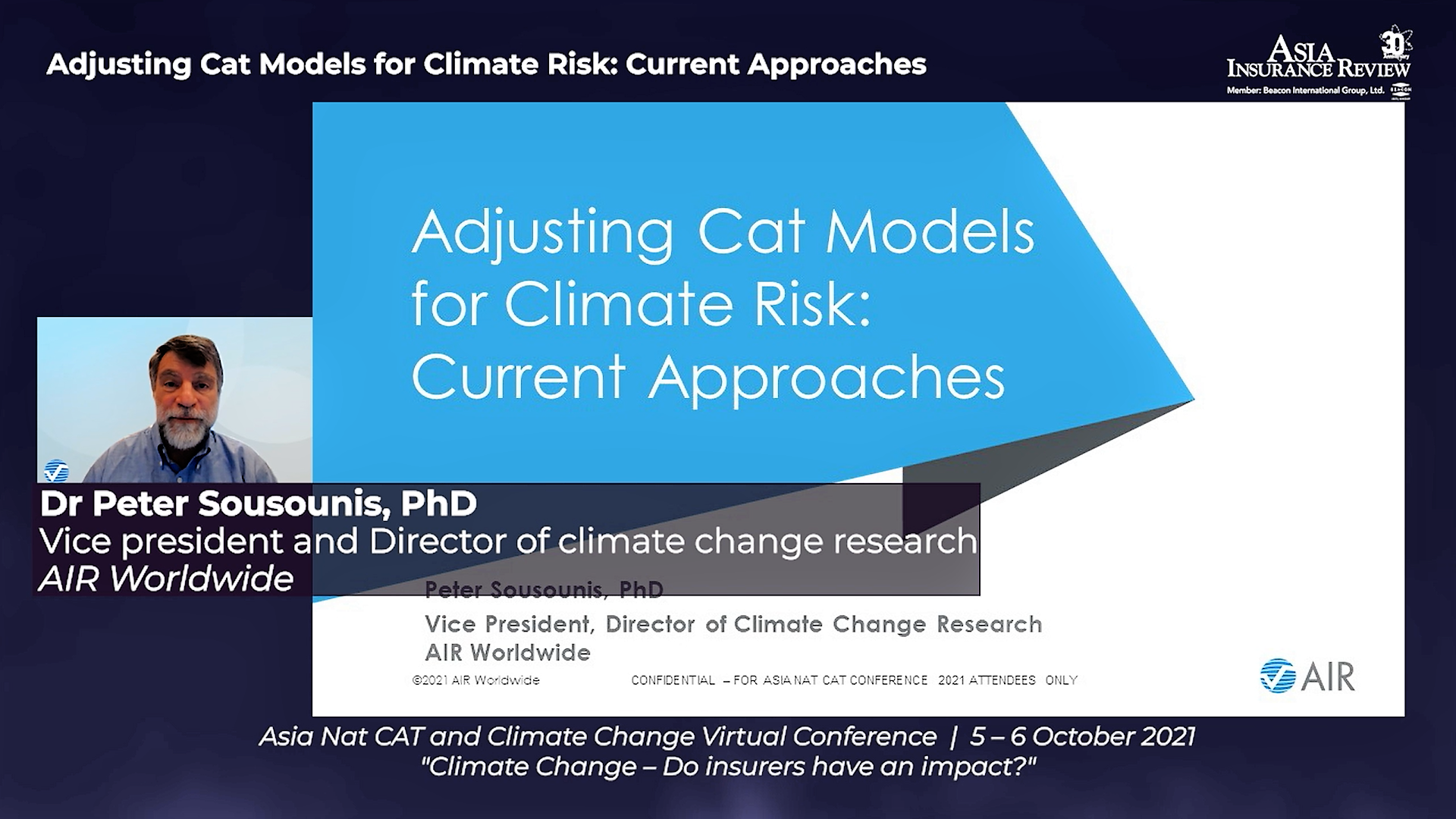 Adjusting Cat Models for Climate Risk: Current Approaches

ASIA INSURANCE REVIEW
30 Anniversary
Member: Beacon International Group, Ltd.

Adjusting Cat Models for Climate Risk: Current Approaches

Dr Peter Sousounis, PhD
Vice president and Director of climate change research
AIR Worldwide

Peter Sousounis, PhD
Vice President, Director of Climate Change Research
AIR Worldwide

©2021 AIR Worldwide CONFIDENTIAL – FOR ASIA NAT CAT CONFERENCE 2021 ATTENDEES ONLY

AIR

Asia Nat CAT and Climate Change Virtual Conference | 5 – 6 October 2021
"Climate Change – Do insurers have an impact?"